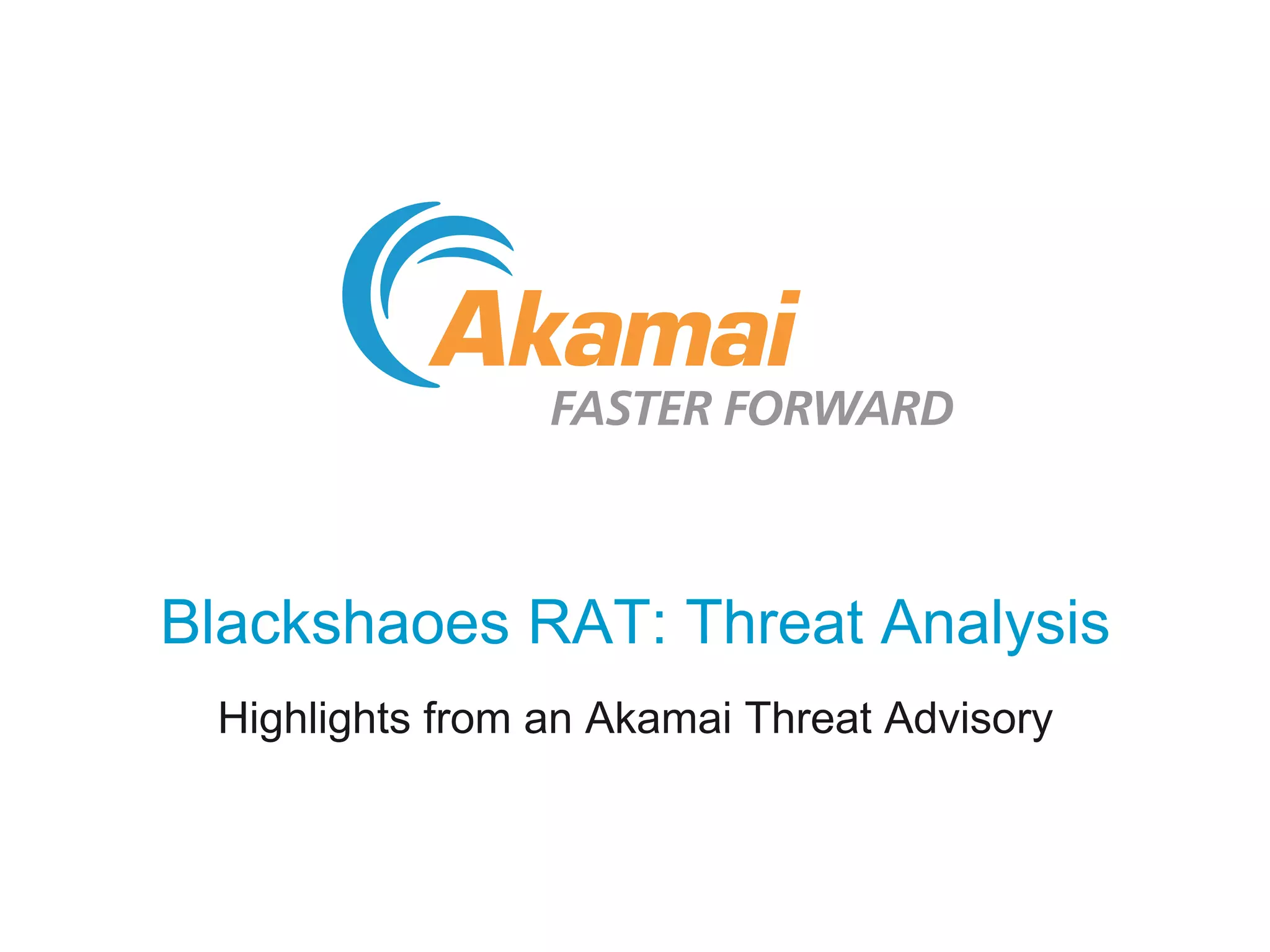 Akamai
FASTER FORWARD

Blackshaoes RAT: Threat Analysis

Highlights from an Akamai Threat Advisory